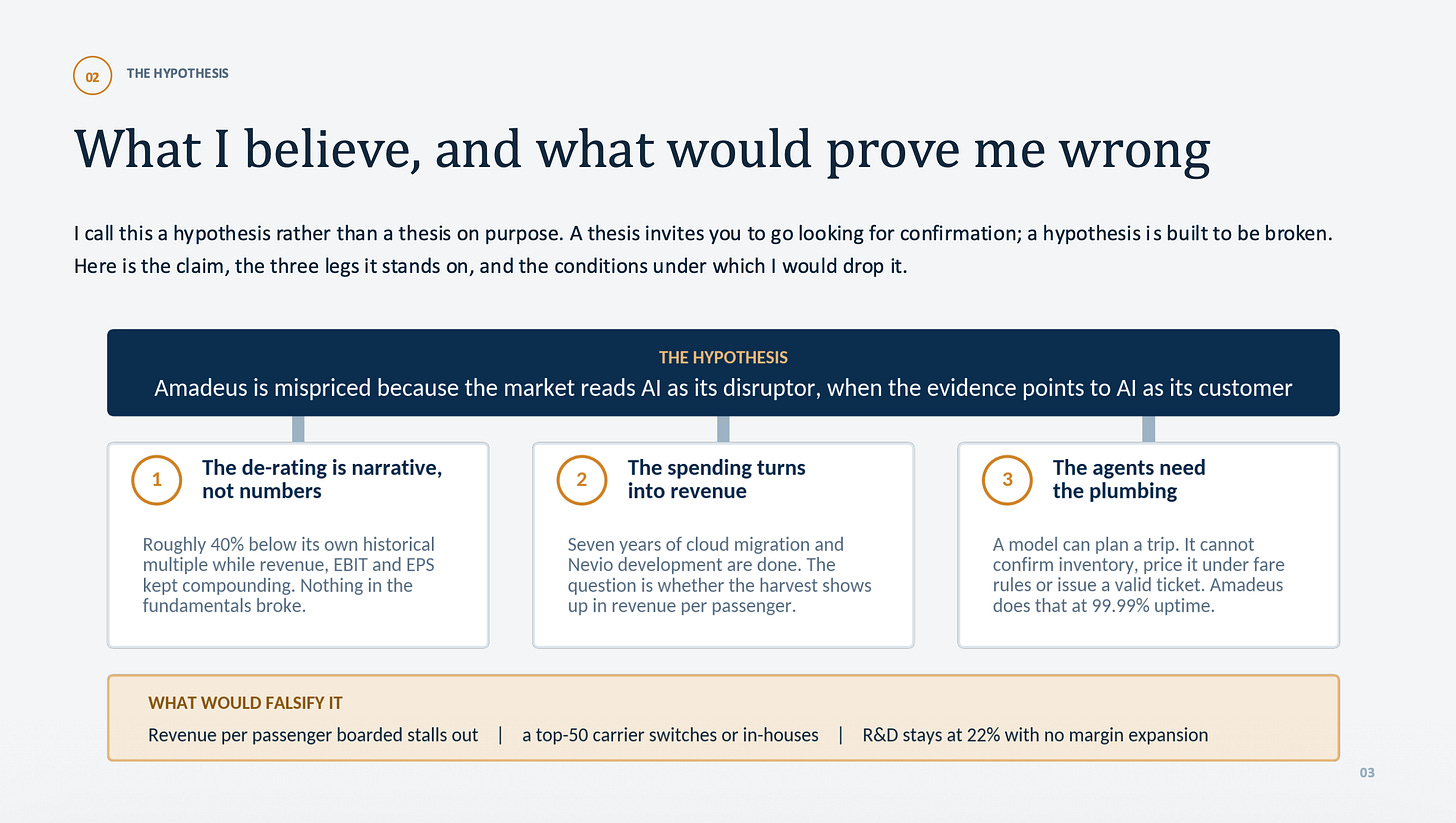 02 THE HYPOTHESIS

What I believe, and what would prove me wrong

I call this a hypothesis rather than a thesis on purpose. A thesis invites you to go looking for confirmation; a hypothesis is built to be broken. Here is the claim, the three legs it stands on, and the conditions under which I would drop it.

THE HYPOTHESIS

Amadeus is mispriced because the market reads AI as its disruptor, when the evidence points to AI as its customer

1 The de-rating is narrative, not numbers

Roughly 40% below its own historical multiple while revenue, EBIT and EPS kept compounding. Nothing in the fundamentals broke.

2 The spending turns into revenue

Seven years of cloud migration and Nevio development are done. The question is whether the harvest shows up in revenue per passenger.

3 The agents need the plumbing

A model can plan a trip. It cannot confirm inventory, price it under fare rules or issue a valid ticket. Amadeus does that at 99.99% uptime.

WHAT WOULD FALSIFY IT

Revenue per passenger boarded stalls out | a top-50 carrier switches or in-houses | R&D stays at 22% with no margin expansion

03